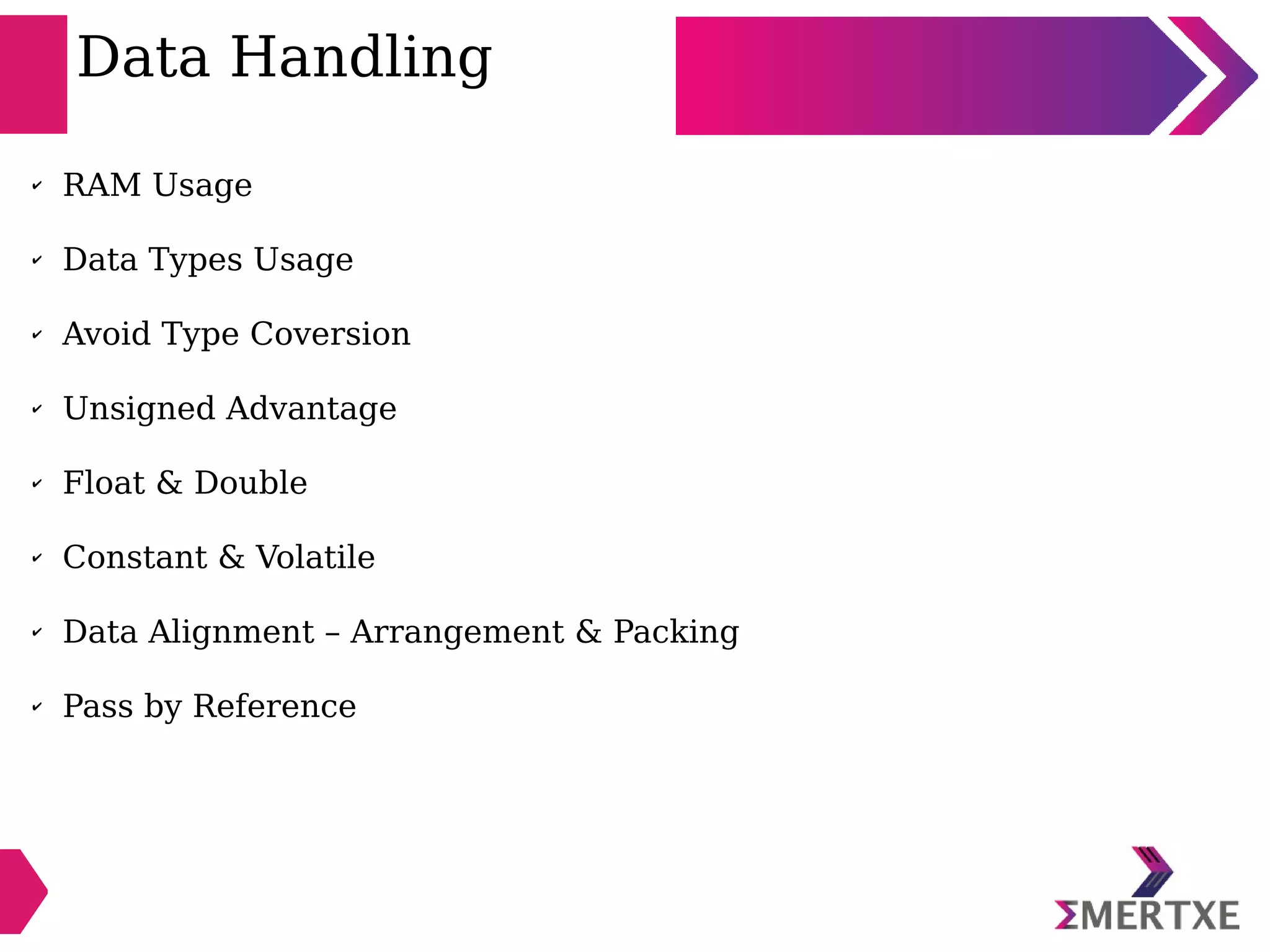 Data Handling

✔ RAM Usage

✔ Data Types Usage

✔ Avoid Type Coversion

✔ Unsigned Advantage

✔ Float & Double

✔ Constant & Volatile

✔ Data Alignment – Arrangement & Packing

✔ Pass by Reference

ΣMERTXE